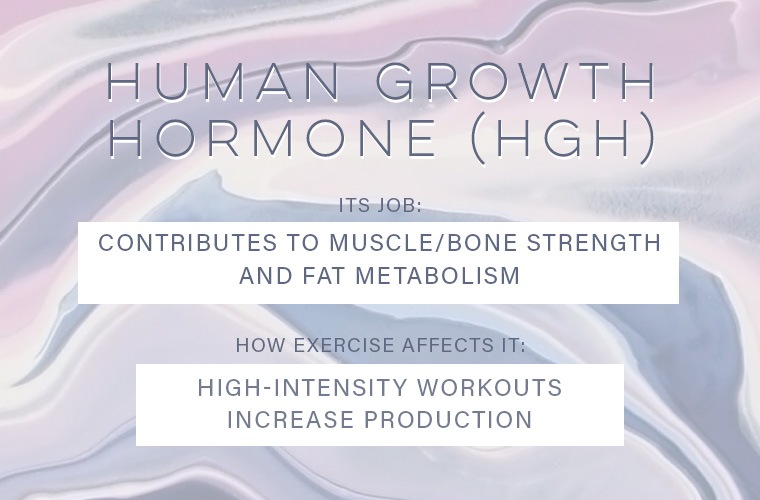 HUMAN GROWTH HORMONE (HGH)

ITS JOB:

CONTRIBUTES TO MUSCLE/BONE STRENGTH AND FAT METABOLISM

HOW EXERCISE AFFECTS IT:

HIGH-INTENSITY WORKOUTS INCREASE PRODUCTION